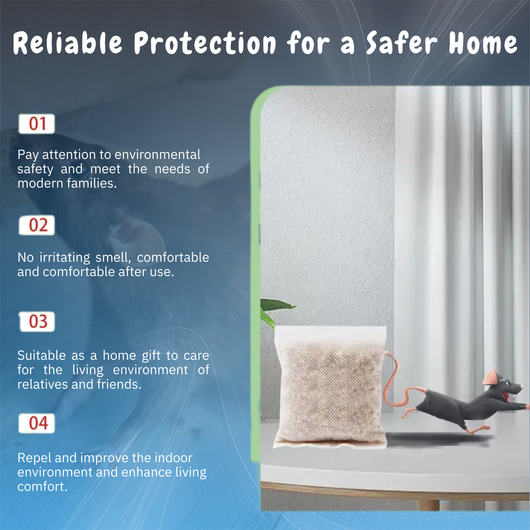 Reliable Protection for a Safer Home

01

Pay attention to environmental safety and meet the needs of modern families.

02

No irritating smell, comfortable and comfortable after use.

03

Suitable as a home gift to care for the living environment of relatives and friends.

04

Repel and improve the indoor environment and enhance living comfort.